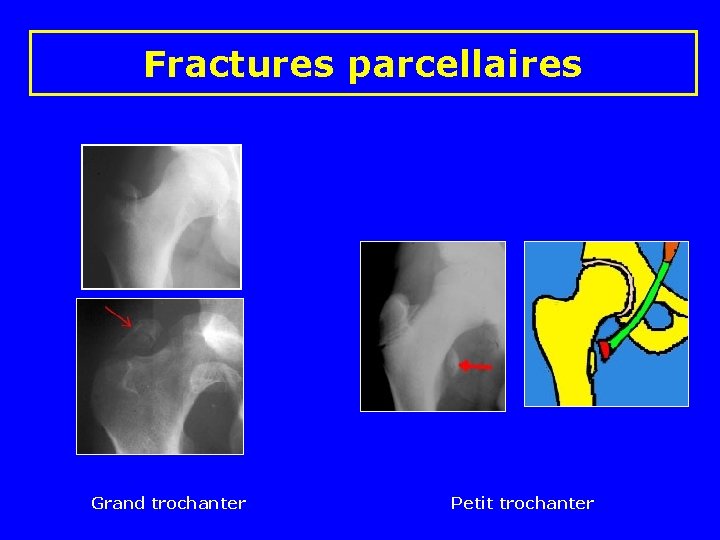 Fractures parcellaires

Grand trochanter

Petit trochanter